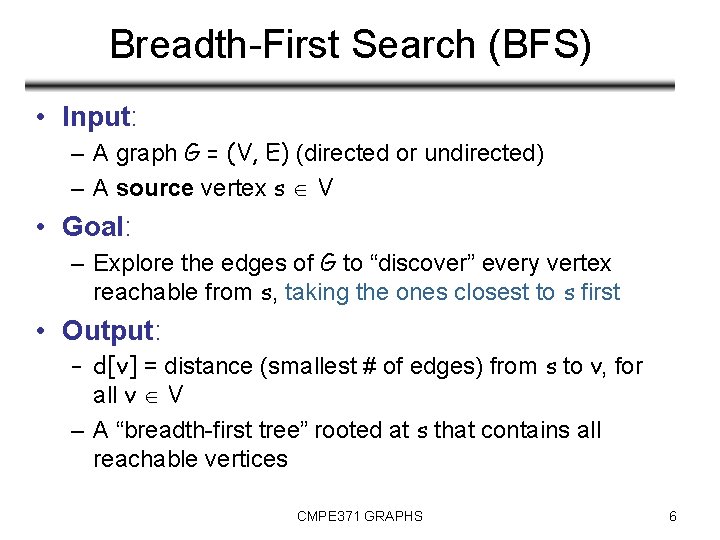 Breadth-First Search (BFS)

• Input:
– A graph $G = (V, E)$ (directed or undirected)
– A source vertex $s \in V$

• Goal:
– Explore the edges of $G$ to “discover” every vertex reachable from $s$, taking the ones closest to $s$ first

• Output:
– $d[v]$ = distance (smallest # of edges) from $s$ to $v$, for all $v \in V$
– A “breadth-first tree” rooted at $s$ that contains all reachable vertices

CMPE371 GRAPHS

6